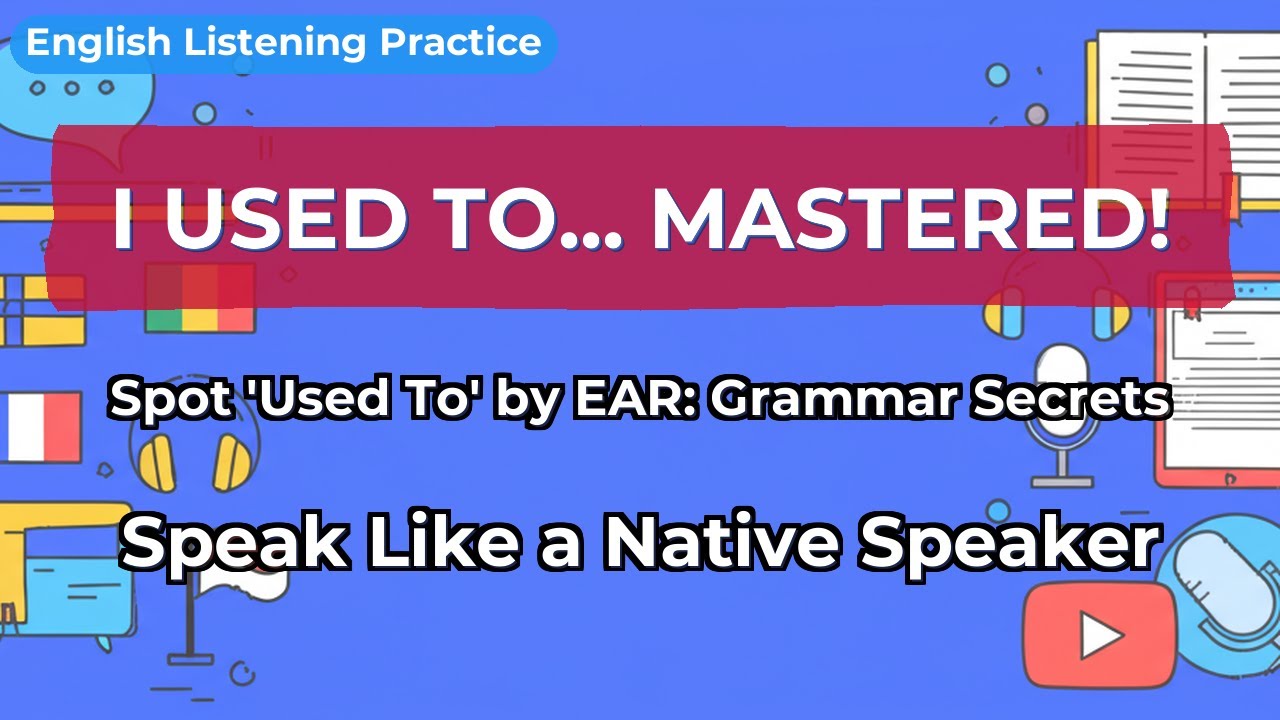 English Listening Practice

I USED TO... MASTERED!

Spot 'Used To' by EAR: Grammar Secrets

Speak Like a Native Speaker